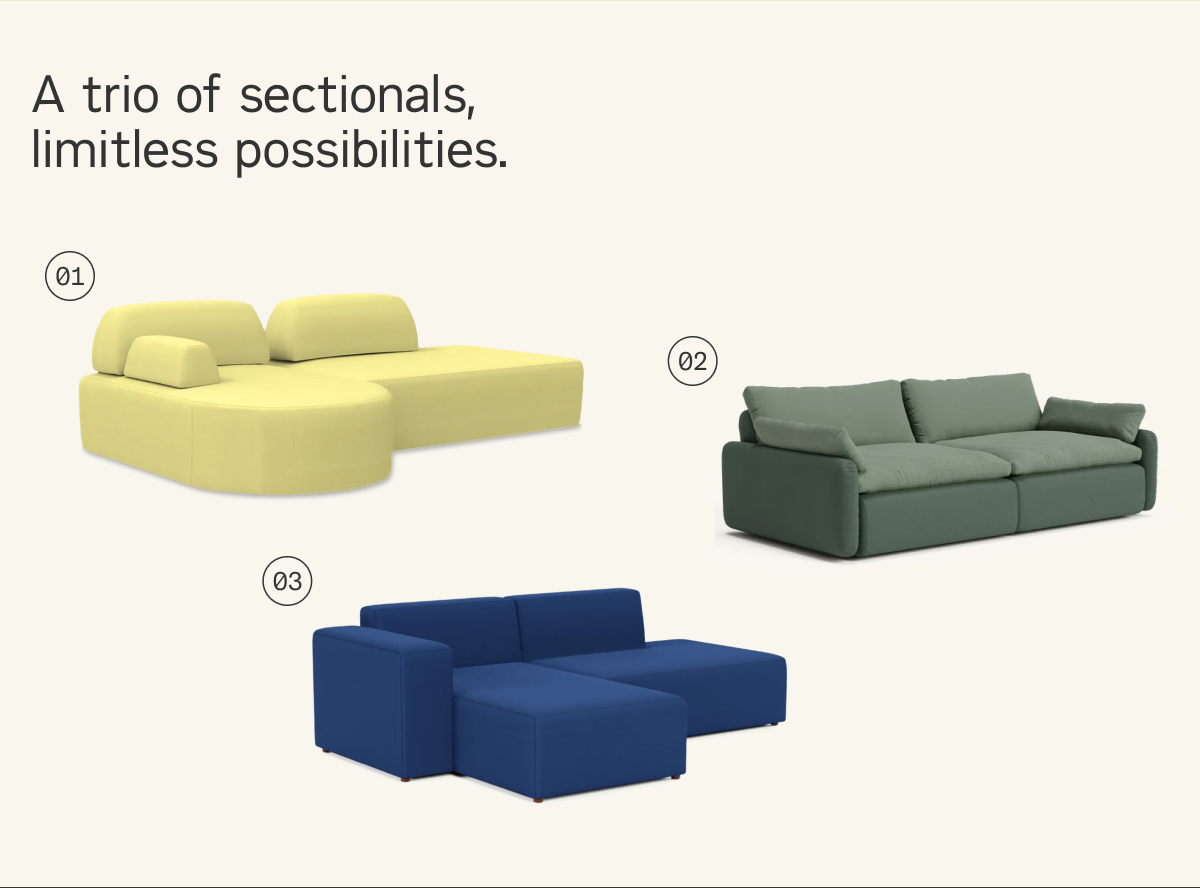 A trio of sectionals, limitless possibilities.

01

02

03